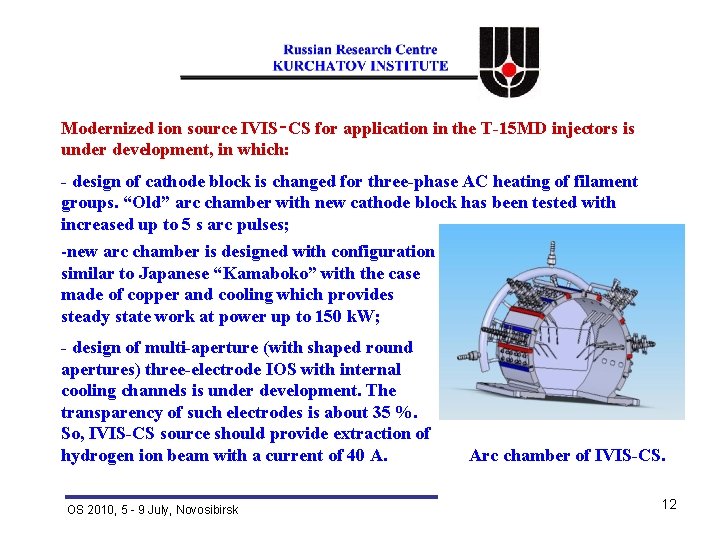 Russian Research Centre
KURCHATOV INSTITUTE

Modernized ion source IVIS-CS for application in the T-15MD injectors is under development, in which:

- design of cathode block is changed for three-phase AC heating of filament groups. “Old” arc chamber with new cathode block has been tested with increased up to 5 s arc pulses;

-new arc chamber is designed with configuration similar to Japanese “Kamaboko” with the case made of copper and cooling which provides steady state work at power up to 150 kW;

- design of multi-aperture (with shaped round apertures) three-electrode IOS with internal cooling channels is under development. The transparency of such electrodes is about 35 %. So, IVIS-CS source should provide extraction of hydrogen ion beam with a current of 40 A.

Arc chamber of IVIS-CS.

OS 2010, 5 - 9 July, Novosibirsk

12